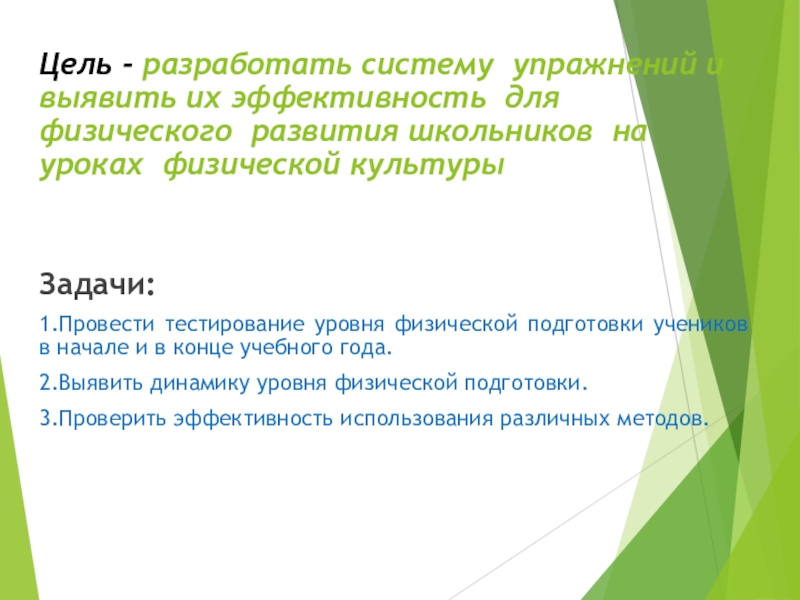 Цель - разработать систему упражнений и выявить их эффективность для физического развития школьников на уроках физической культуры

Задачи:

1.Провести тестирование уровня физической подготовки учеников в начале и в конце учебного года.

2.Выявить динамику уровня физической подготовки.

3.Проверить эффективность использования различных методов.